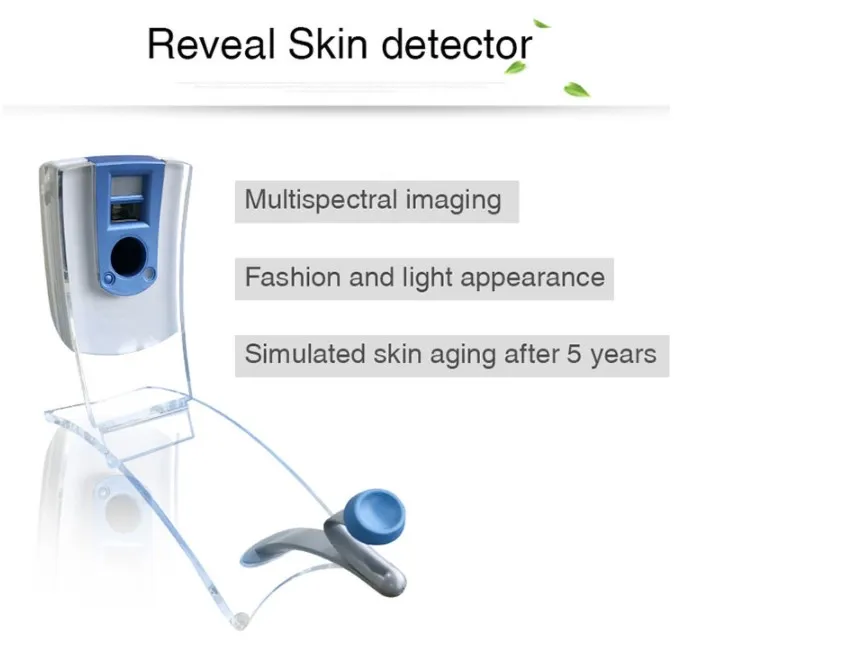 Reveal Skin detector

Multispectral imaging

Fashion and light appearance

Simulated skin aging after 5 years